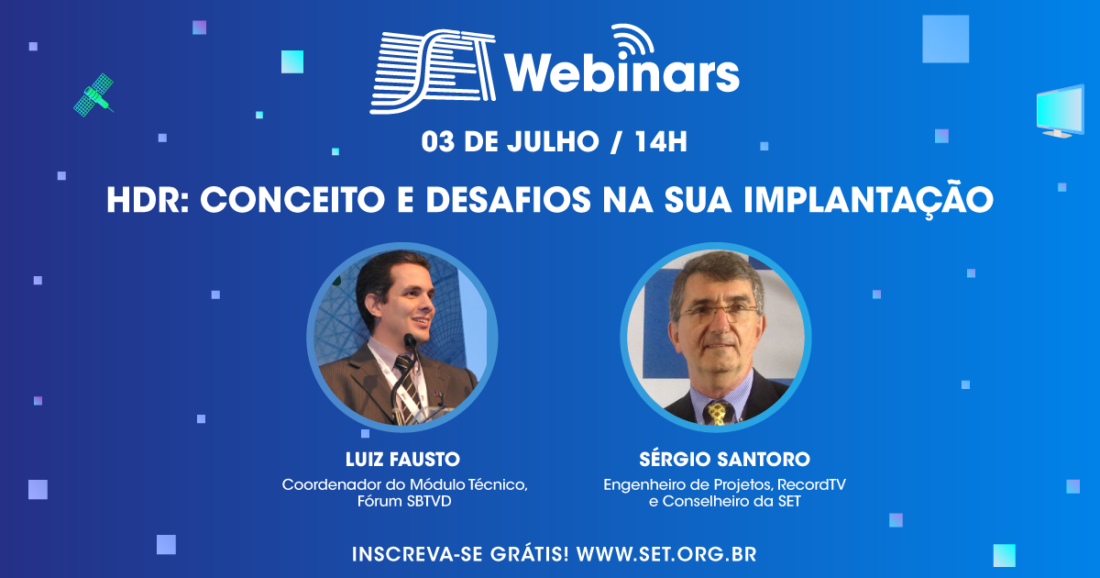 SET Webinars

03 DE JULHO / 14H

HDR: CONCEITO E DESAFIOS NA SUA IMPLANTAÇÃO

LUIZ FAUSTO
Coordenador do Módulo Técnico, Fórum SBTVD

SÉRGIO SANTORO
Engenheiro de Projetos, RecordTV e Conselheiro da SET

INSCREVA-SE GRÁTIS! WWW.SET.ORG.BR